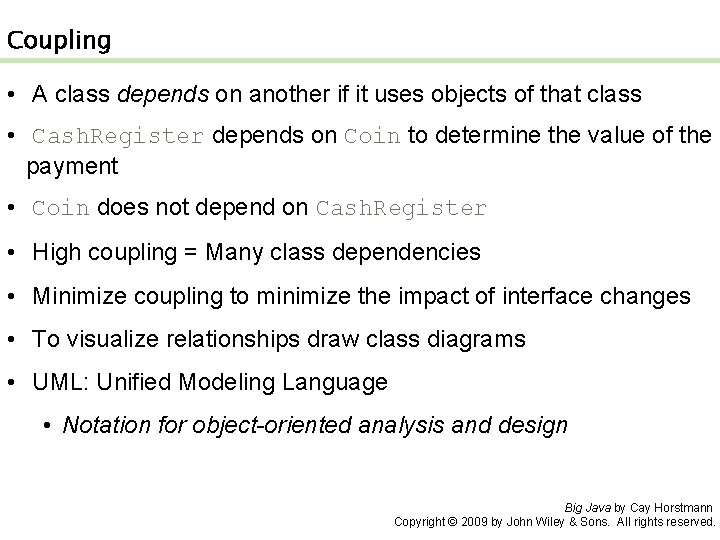 Coupling

• A class depends on another if it uses objects of that class

• CashRegister depends on Coin to determine the value of the payment

• Coin does not depend on CashRegister

• High coupling = Many class dependencies

• Minimize coupling to minimize the impact of interface changes

• To visualize relationships draw class diagrams

• UML: Unified Modeling Language

• Notation for object-oriented analysis and design

Big Java by Cay Horstmann
Copyright © 2009 by John Wiley & Sons. All rights reserved.